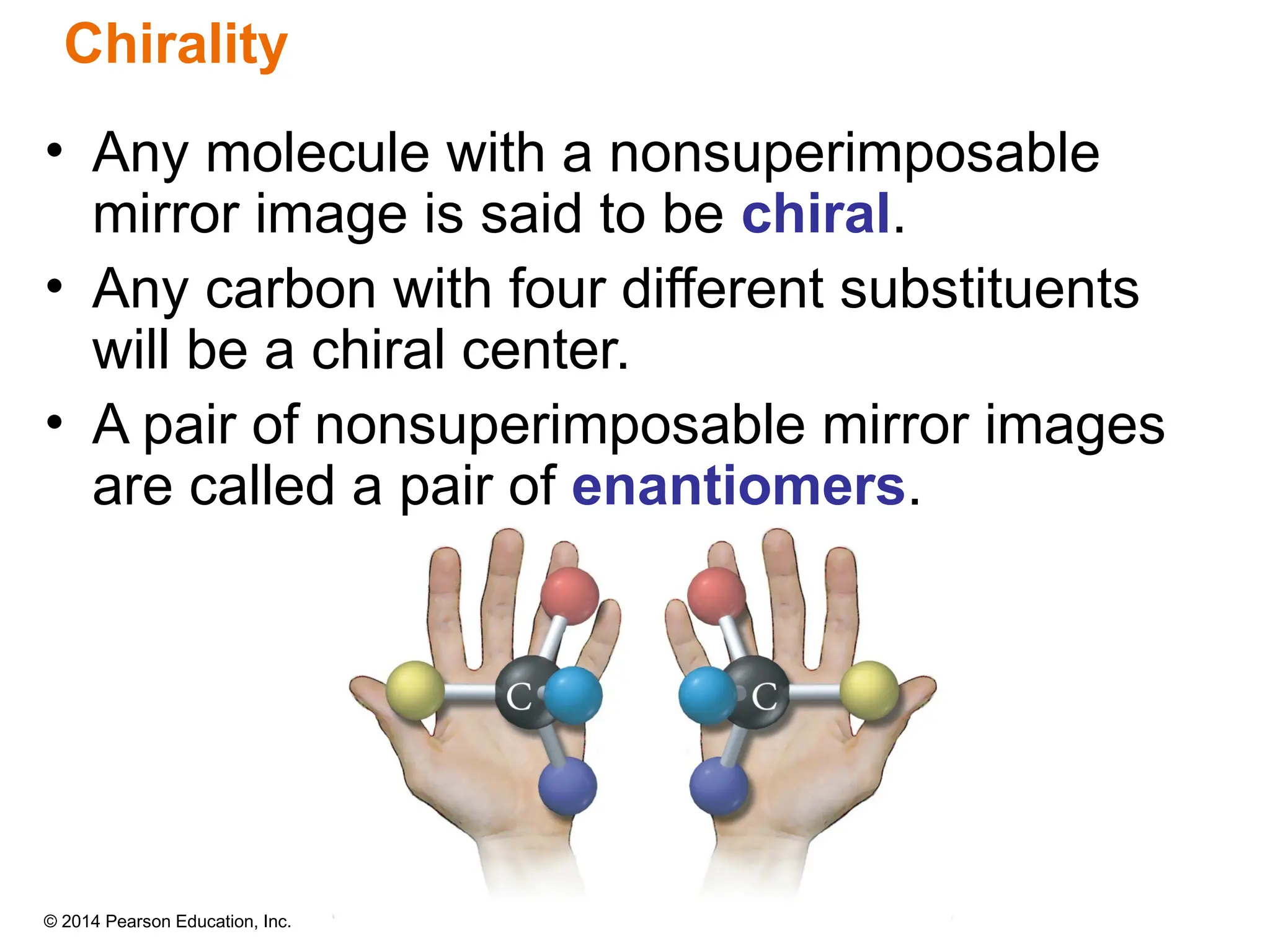 Chirality

• Any molecule with a nonsuperimposable mirror image is said to be chiral.
• Any carbon with four different substituents will be a chiral center.
• A pair of nonsuperimposable mirror images are called a pair of enantiomers.

C

C

© 2014 Pearson Education, Inc.